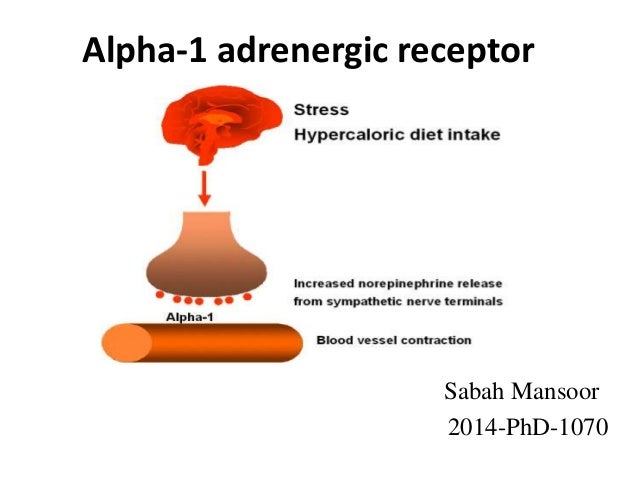 Alpha-1 adrenergic receptor

Stress
Hypercaloric diet intake

Increased norepinephrine release from sympathetic nerve terminals

Alpha-1

Blood vessel contraction

Sabah Mansoor
2014-PhD-1070